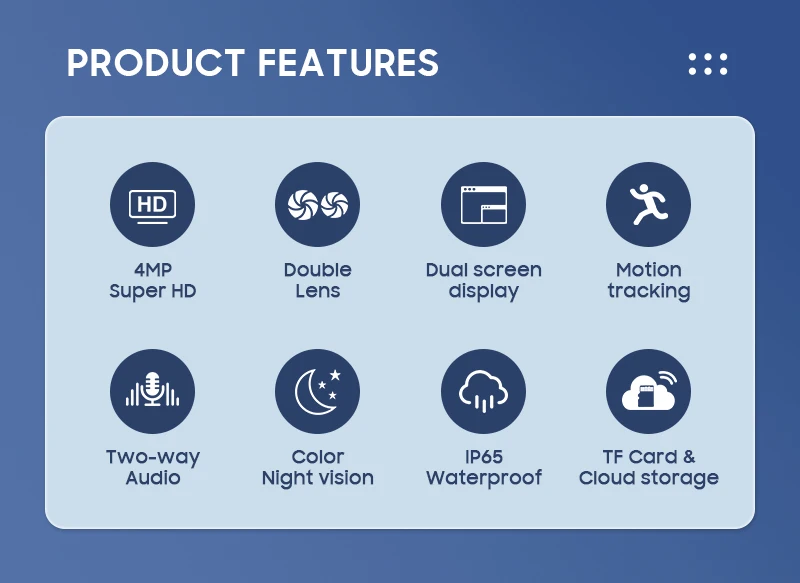 PRODUCT FEATURES

HD

4MP
Super HD

Double
Lens

Dual screen
display

Motion
tracking

Two-way
Audio

Color
Night vision

IP65
Waterproof

TF Card &
Cloud storage